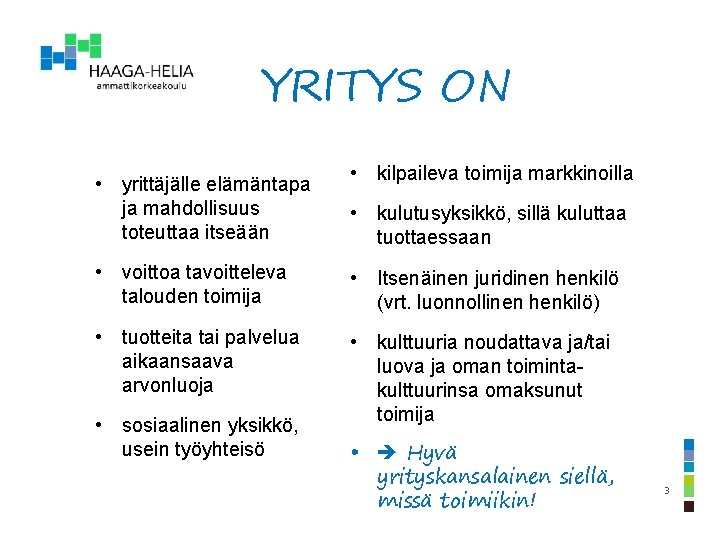 HAAGA-HELIA
ammattikorkeakoulu

YRITYS ON

• yrittäjälle elämäntapa ja mahdollisuus toteuttaa itseään

• voittoa tavoitteleva talouden toimija

• tuotteita tai palvelua aikaansaava arvonluoja

• sosiaalinen yksikkö, usein työyhteisö

• kilpaileva toimija markkinoilla

• kulutusyksikkö, sillä kuluttaa tuottaessaan

• Itsenäinen juridinen henkilö (vrt. luonnollinen henkilö)

• kulttuuria noudattava ja/tai luova ja oman toimintakulttuurinsa omaksunut toimija

• ➔ Hyvä yrityskansalainen siellä, missä toimiikin!

3